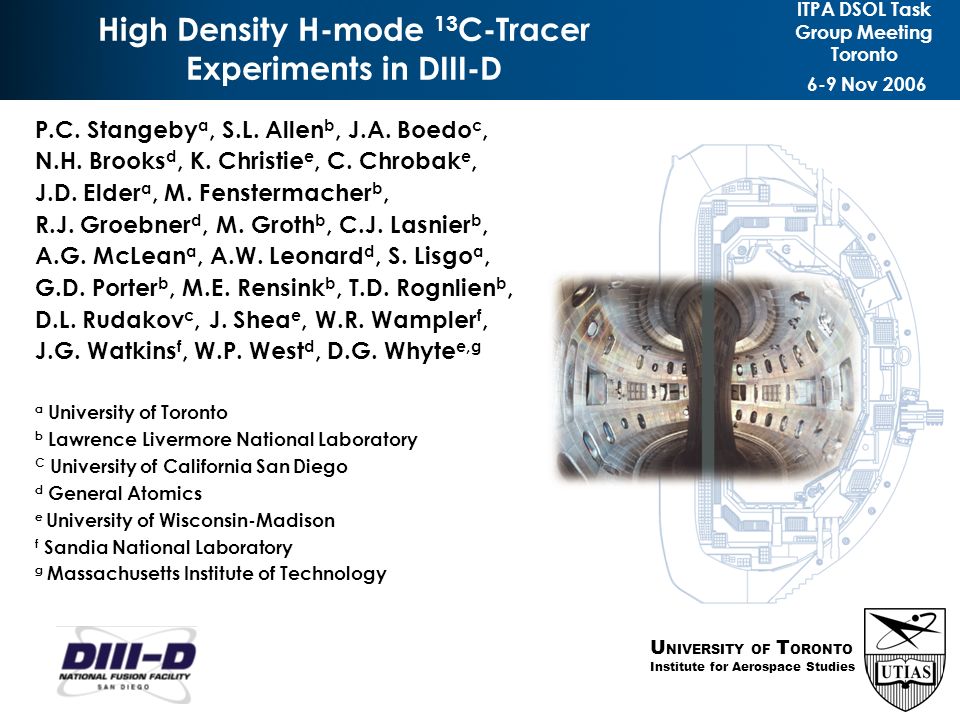 High Density H-mode $^{13}$C-Tracer Experiments in DIII-D

ITPA DSOL Task Group Meeting Toronto
6-9 Nov 2006

P.C. Stangeby$^{a}$, S.L. Allen$^{b}$, J.A. Boedo$^{c}$, N.H. Brooks$^{d}$, K. Christie$^{e}$, C. Chrobak$^{e}$, J.D. Elder$^{a}$, M. Fenstermacher$^{b}$, R.J. Groebner$^{d}$, M. Groth$^{b}$, C.J. Lasnier$^{b}$, A.G. McLean$^{a}$, A.W. Leonard$^{d}$, S. Lisgo$^{a}$, G.D. Porter$^{b}$, M.E. Rensink$^{b}$, T.D. Rognlien$^{b}$, D.L. Rudakov$^{c}$, J. Shea$^{e}$, W.R. Wampler$^{f}$, J.G. Watkins$^{f}$, W.P. West$^{d}$, D.G. Whyte$^{e,g}$

$^{a}$ University of Toronto
$^{b}$ Lawrence Livermore National Laboratory
$^{C}$ University of California San Diego
$^{d}$ General Atomics
$^{e}$ University of Wisconsin-Madison
$^{f}$ Sandia National Laboratory
$^{g}$ Massachusetts Institute of Technology

DIII-D
NATIONAL FUSION FACILITY
SAN DIEGO

UNIVERSITY OF TORONTO
Institute for Aerospace Studies

UTIAS